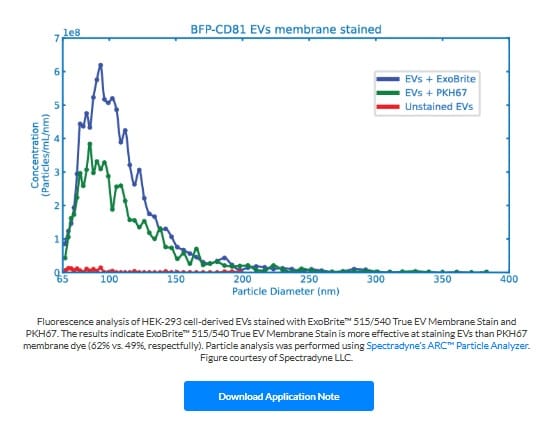 BFP-CD81 EVs membrane stained

1e8

7
6
5
4
3
2
1
0

Concentration (Particles/mL/nm)

EVs + ExoBrite
EVs + PKH67
Unstained EVs

65 100 150 200 250 300 350 400

Particle Diameter (nm)

Fluorescence analysis of HEK-293 cell-derived EVs stained with ExoBrite™ 515/540 True EV Membrane Stain and PKH67. The results indicate ExoBrite™ 515/540 True EV Membrane Stain is more effective at staining EVs than PKH67 membrane dye (62% vs. 49%, respectfully). Particle analysis was performed using Spectradyne's ARC™ Particle Analyzer. Figure courtesy of Spectradyne LLC.

Download Application Note